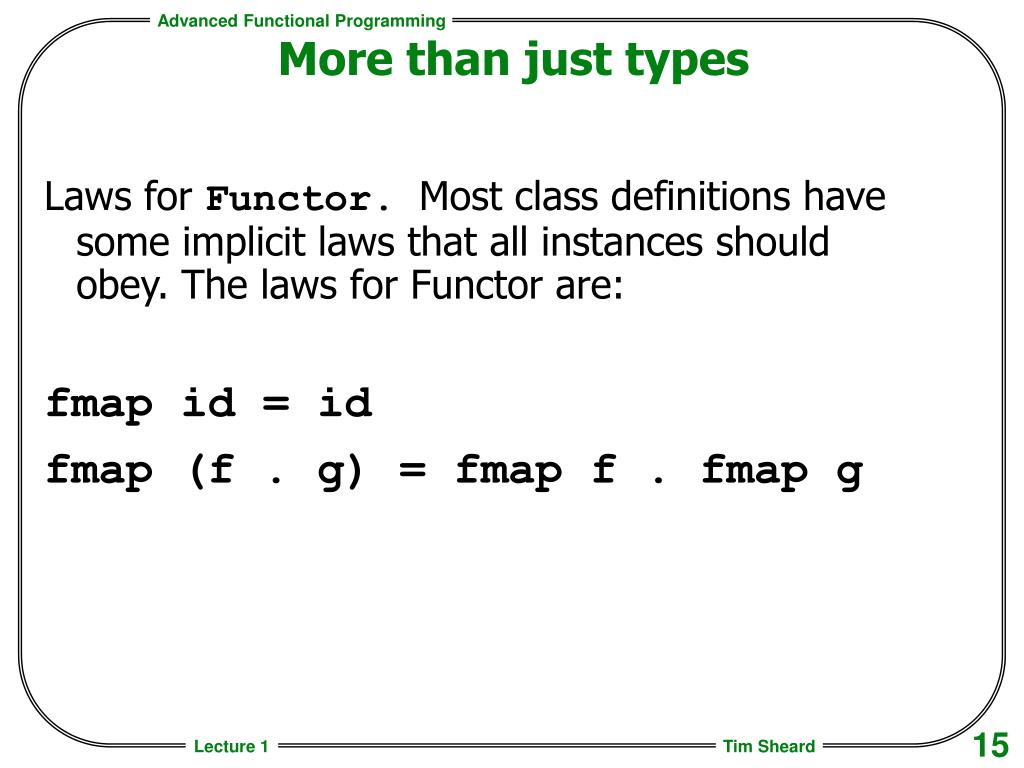 Advanced Functional Programming

More than just types

Laws for Functor. Most class definitions have some implicit laws that all instances should obey. The laws for Functor are:

fmap id = id

fmap (f . g) = fmap f . fmap g

Lecture 1

Tim Sheard

15